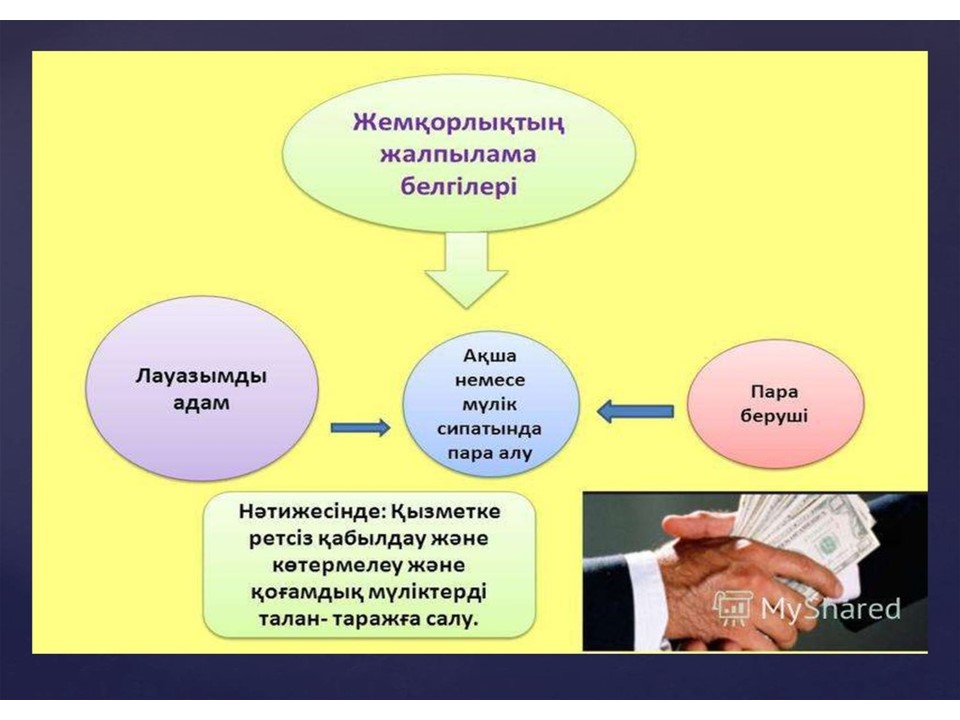 Жемқорлықтың жалпылама белгілері

Лауазымды адам

Ақша немесе мүлік сипатында пара алу

Пара беруші

Нәтижесінде: Қызметке ретсіз қабылдау және көтермелеу және қоғамдық мүліктерді талан- таражға салу.

MyShared